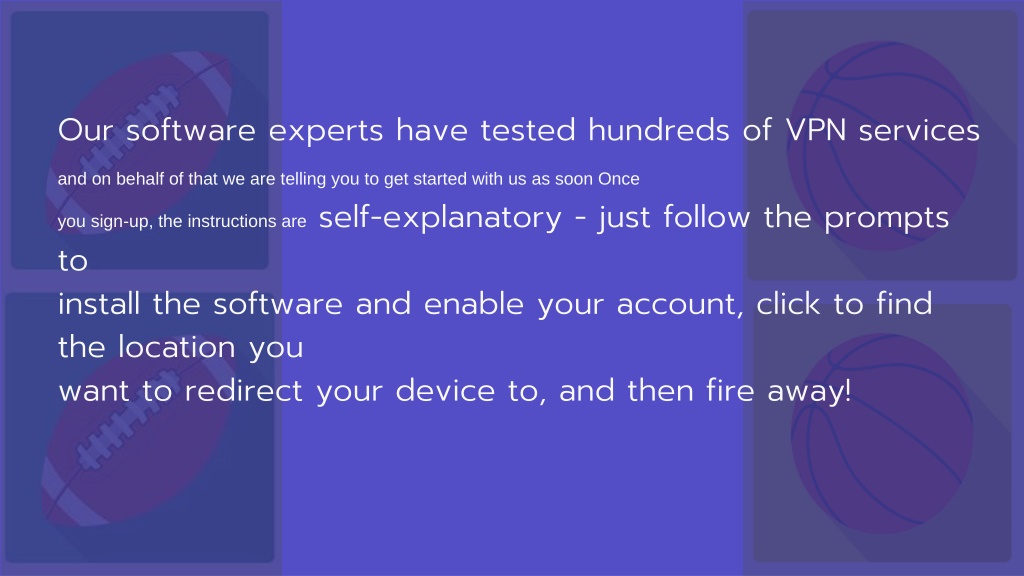 Our software experts have tested hundreds of VPN services and on behalf of that we are telling you to get started with us as soon Once you sign-up, the instructions are self-explanatory - just follow the prompts to install the software and enable your account, click to find the location you want to redirect your device to, and then fire away!